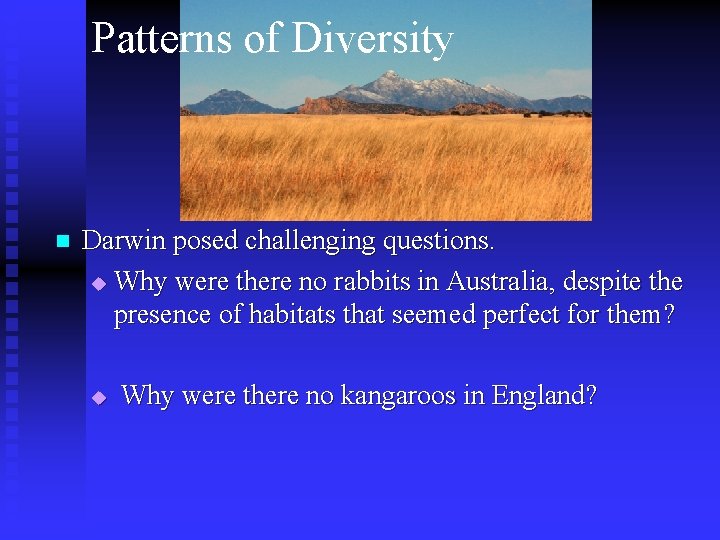 Patterns of Diversity

Darwin posed challenging questions.

Why were there no rabbits in Australia, despite the presence of habitats that seemed perfect for them?

Why were there no kangaroos in England?